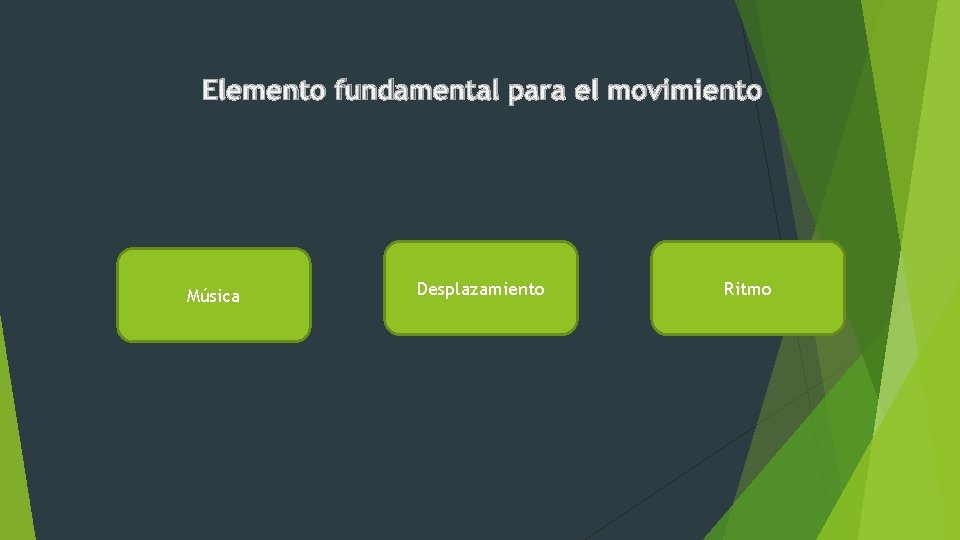 Elemento fundamental para el movimiento

Música

Desplazamiento

Ritmo